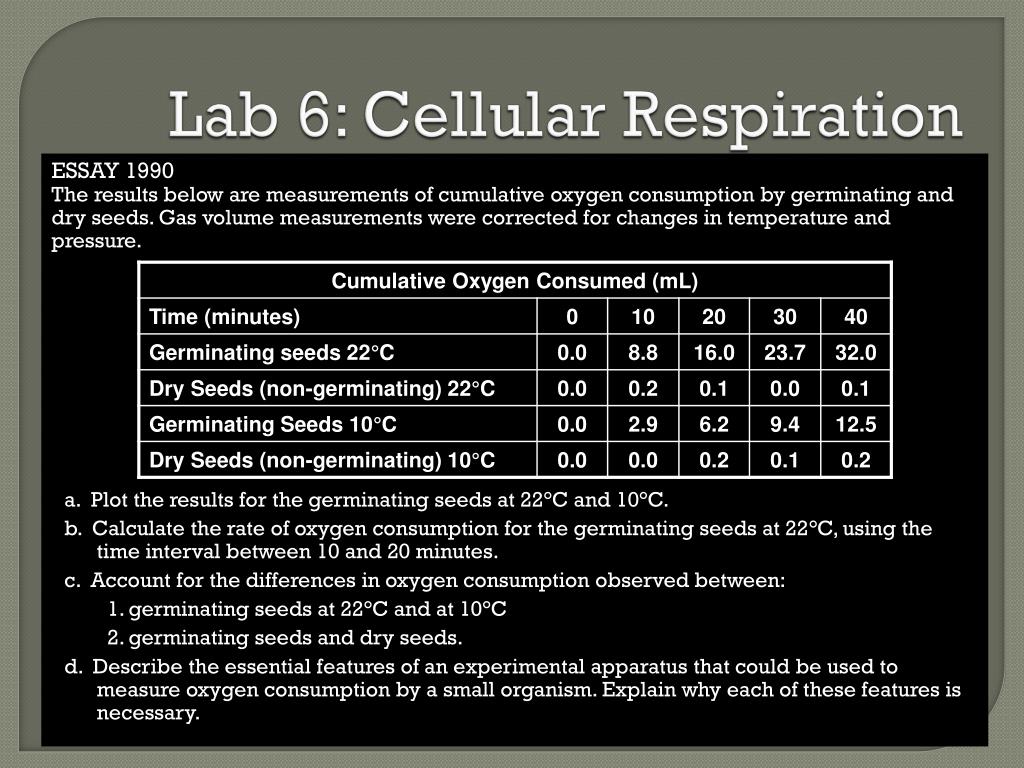 Lab 6: Cellular Respiration

ESSAY 1990
The results below are measurements of cumulative oxygen consumption by germinating and dry seeds. Gas volume measurements were corrected for changes in temperature and pressure.

| Cumulative Oxygen Consumed (mL) | | | | | |
|---|---|---|---|---|---|
| Time (minutes) | 0 | 10 | 20 | 30 | 40 |
| Germinating seeds 22°C | 0.0 | 8.8 | 16.0 | 23.7 | 32.0 |
| Dry Seeds (non-germinating) 22°C | 0.0 | 0.2 | 0.1 | 0.0 | 0.1 |
| Germinating Seeds 10°C | 0.0 | 2.9 | 6.2 | 9.4 | 12.5 |
| Dry Seeds (non-germinating) 10°C | 0.0 | 0.0 | 0.2 | 0.1 | 0.2 |

a. Plot the results for the germinating seeds at 22°C and 10°C.
b. Calculate the rate of oxygen consumption for the germinating seeds at 22°C, using the time interval between 10 and 20 minutes.
c. Account for the differences in oxygen consumption observed between:
1. germinating seeds at 22°C and at 10°C
2. germinating seeds and dry seeds.
d. Describe the essential features of an experimental apparatus that could be used to measure oxygen consumption by a small organism. Explain why each of these features is necessary.